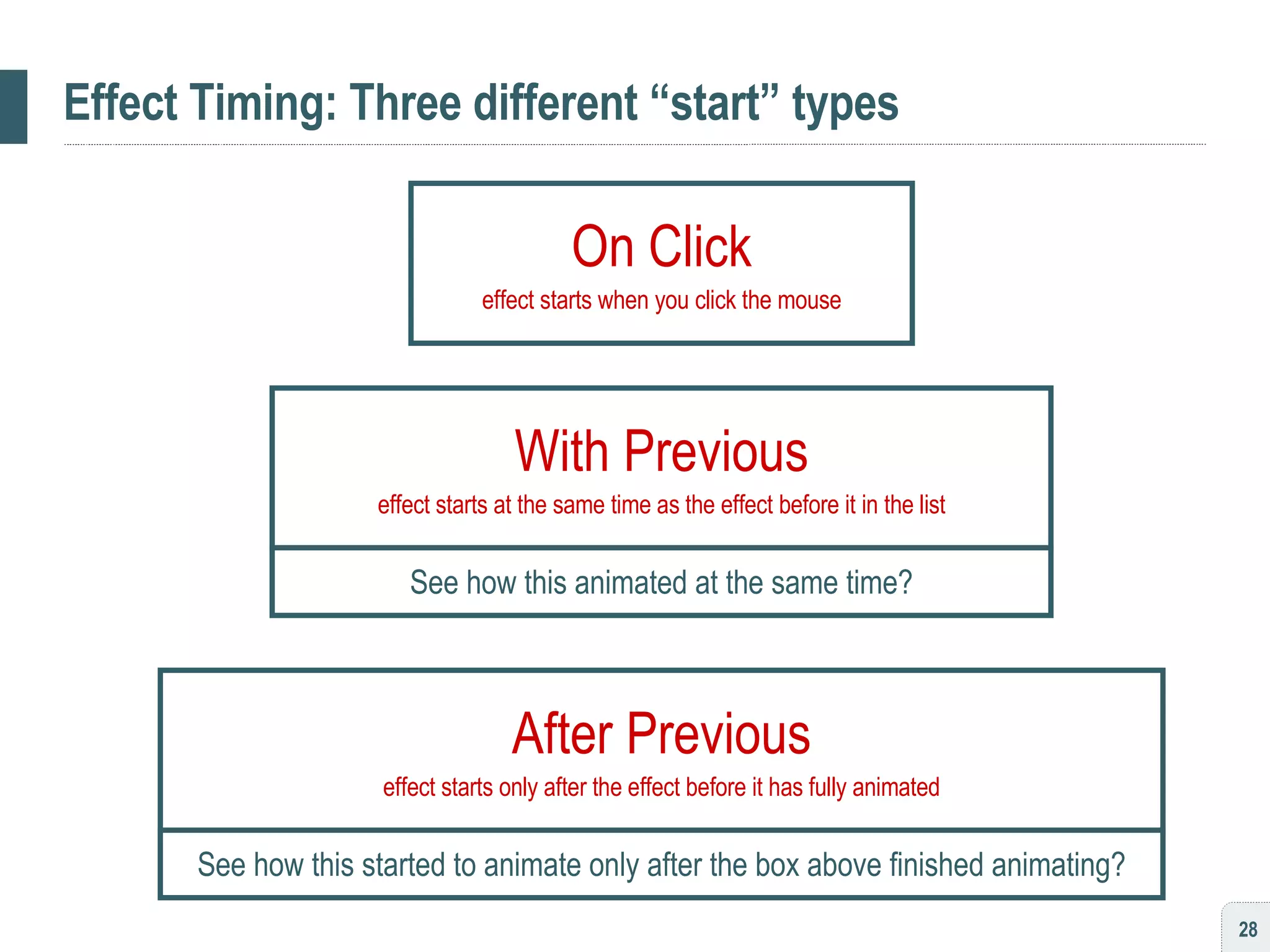 Effect Timing: Three different “start” types

On Click
effect starts when you click the mouse

With Previous
effect starts at the same time as the effect before it in the list

See how this animated at the same time?

After Previous
effect starts only after the effect before it has fully animated

See how this started to animate only after the box above finished animating?

28